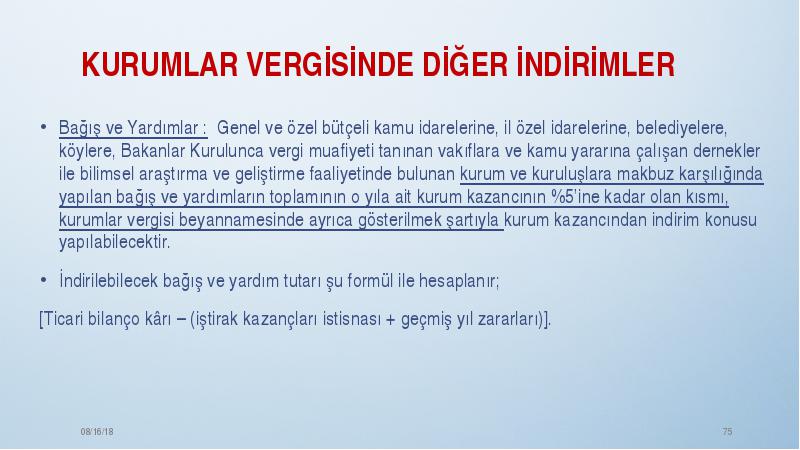 KURUMLAR VERGİSİNDE DİĞER İNDİRİMLER

• Bağış ve Yardımlar : Genel ve özel bütçeli kamu idarelerine, il özel idarelerine, belediyelere, köylere, Bakanlar Kurulunca vergi muafiyeti tanınan vakıflara ve kamu yararına çalışan dernekler ile bilimsel araştırma ve geliştirme faaliyetinde bulunan kurum ve kuruluşlara makbuz karşılığında yapılan bağış ve yardımların toplamının o yıla ait kurum kazancının %5'ine kadar olan kısmı, kurumlar vergisi beyannamesinde ayrıca gösterilmek şartıyla kurum kazancından indirim konusu yapılabilecektir.

• İndirilebilecek bağış ve yardım tutarı şu formül ile hesaplanır;

[Ticari bilanço kârı – (iştirak kazançları istisnası + geçmiş yıl zararları)].

08/16/18

75